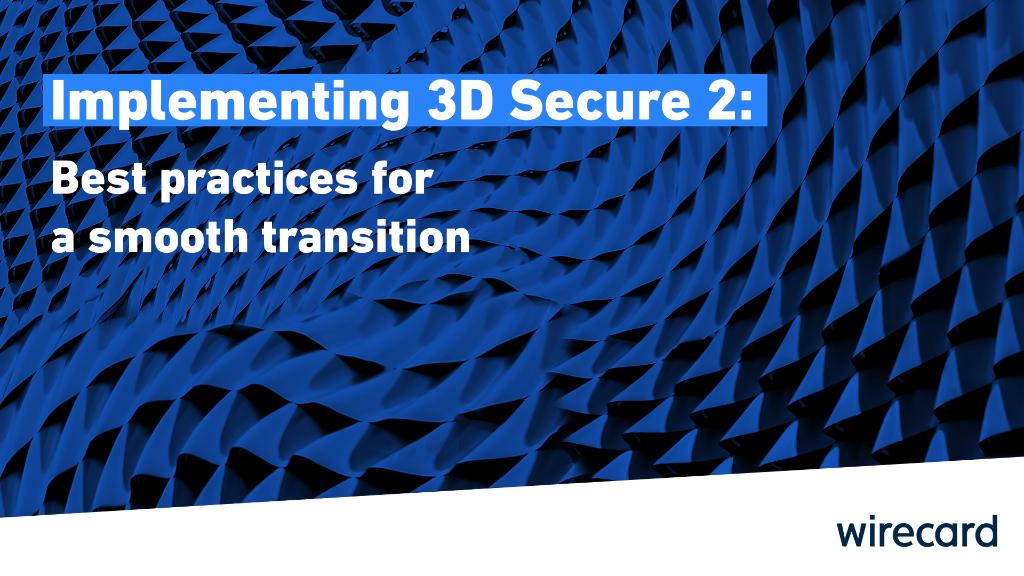 Implementing 3D Secure 2:

Best practices for a smooth transition

wirecard